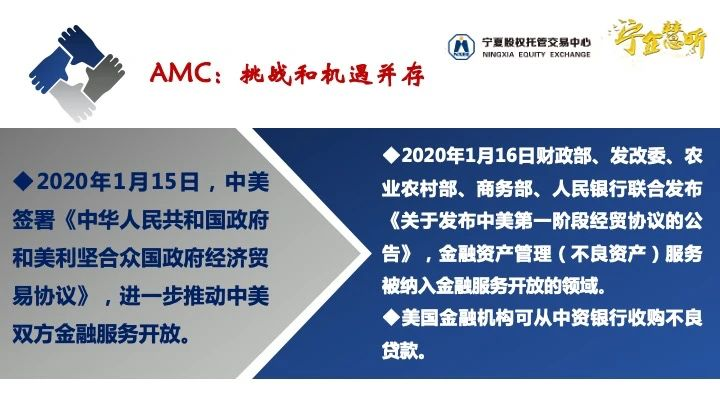 AMC：挑战和机遇并存

宁夏股权托管交易中心
NINGXIA EQUITY EXCHANGE

宁金慧听

◆2020年1月15日，中美签署《中华人民共和国政府和美利坚合众国政府经济贸易协议》，进一步推动中美双方金融服务开放。

◆2020年1月16日财政部、发改委、农业农村部、商务部、人民银行联合发布《关于发布中美第一阶段经贸协议的公告》，金融资产管理（不良资产）服务被纳入金融服务开放的领域。

◆美国金融机构可从中资银行收购不良贷款。